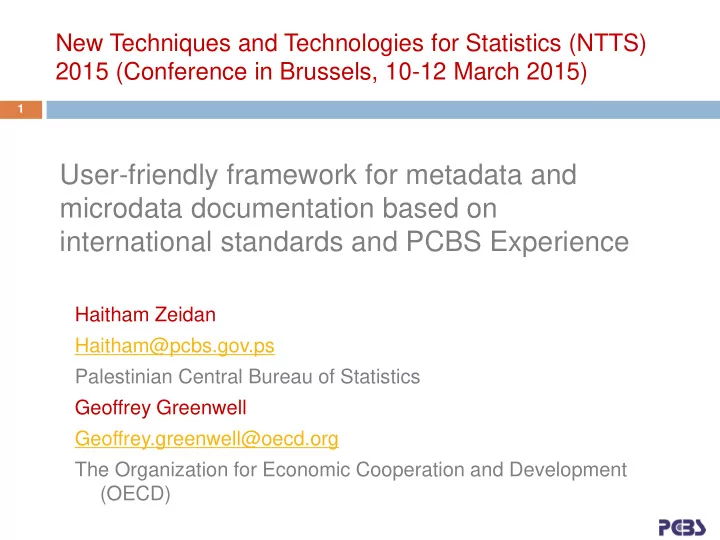 New Techniques and Technologies for Statistics (NTTS) 2015 (Conference in Brussels, 10-12 March 2015)

1

User-friendly framework for metadata and microdata documentation based on international standards and PCBS Experience

Haitham Zeidan

Haitham@pcbs.gov.ps

Palestinian Central Bureau of Statistics

Geoffrey Greenwell

Geoffrey.greenwell@oecd.org

The Organization for Economic Cooperation and Development (OECD)

PCBS